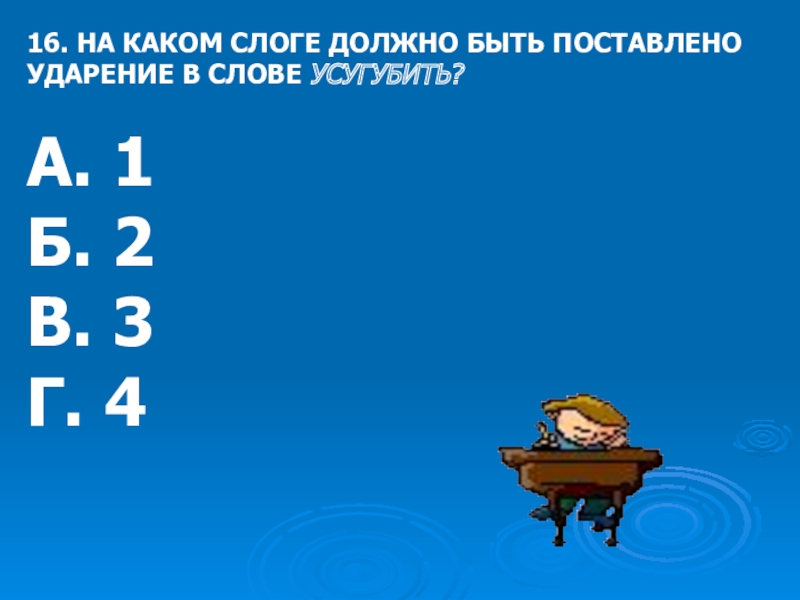 16. НА КАКОМ СЛОГЕ ДОЛЖНО БЫТЬ ПОСТАВЛЕНО УДАРЕНИЕ В СЛОВЕ УСУГУБИТЬ?

А. 1
Б. 2
В. 3
Г. 4